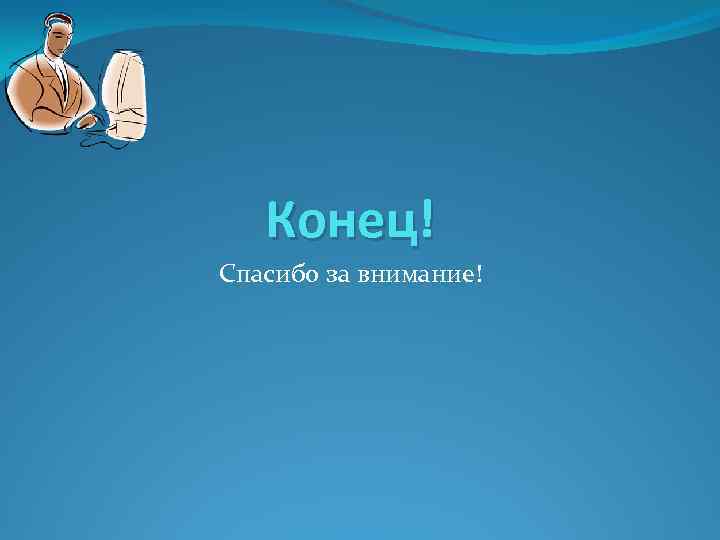 Конец!

Спасибо за внимание!